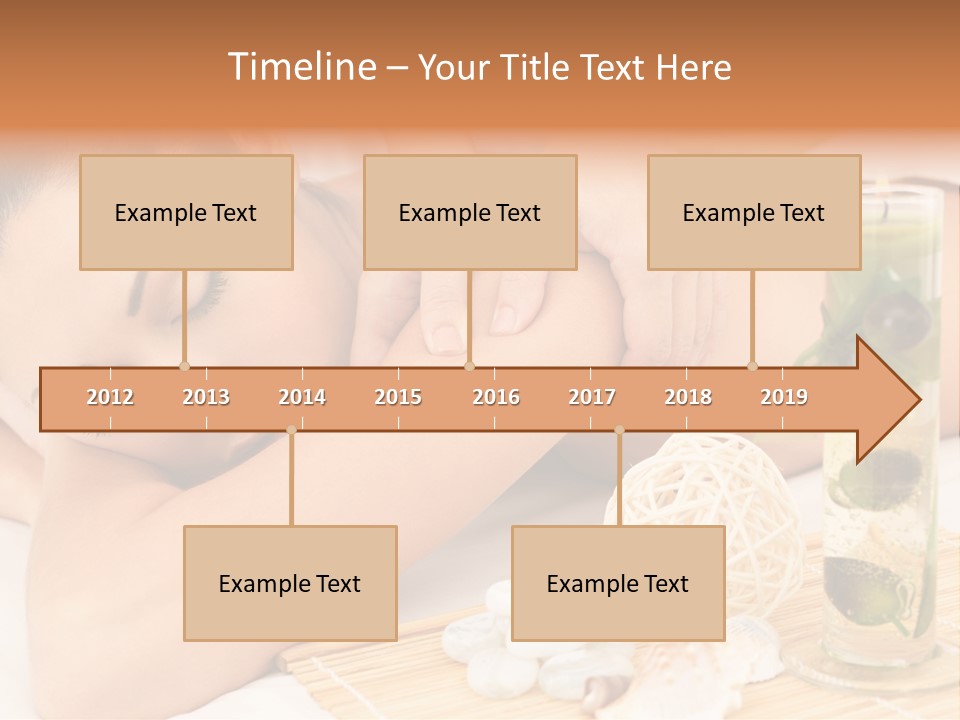 Timeline – Your Title Text Here

Example Text

Example Text

Example Text

2012 2013 2014 2015 2016 2017 2018 2019

Example Text

Example Text